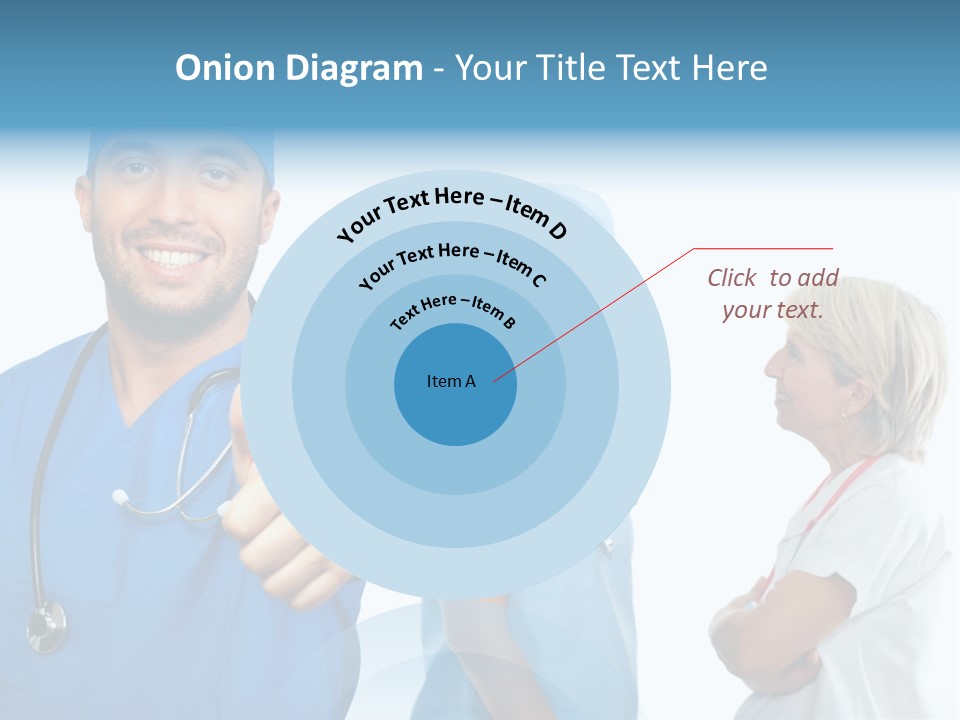 Onion Diagram - Your Title Text Here

Your Text Here – Item D

Your Text Here – Item C

Text Here – Item B

Item A

Click to add your text.